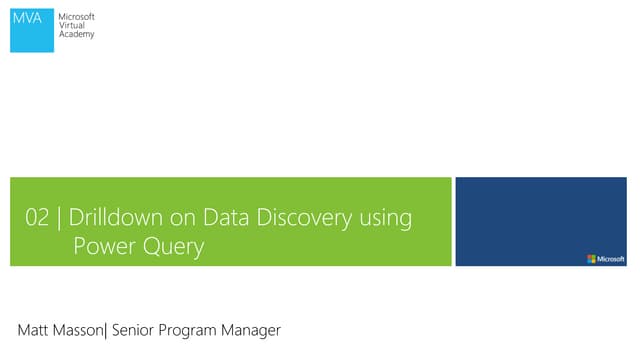 MVA
Microsoft Virtual Academy

02 | Drilldown on Data Discovery using Power Query

Microsoft

Matt Masson| Senior Program Manager